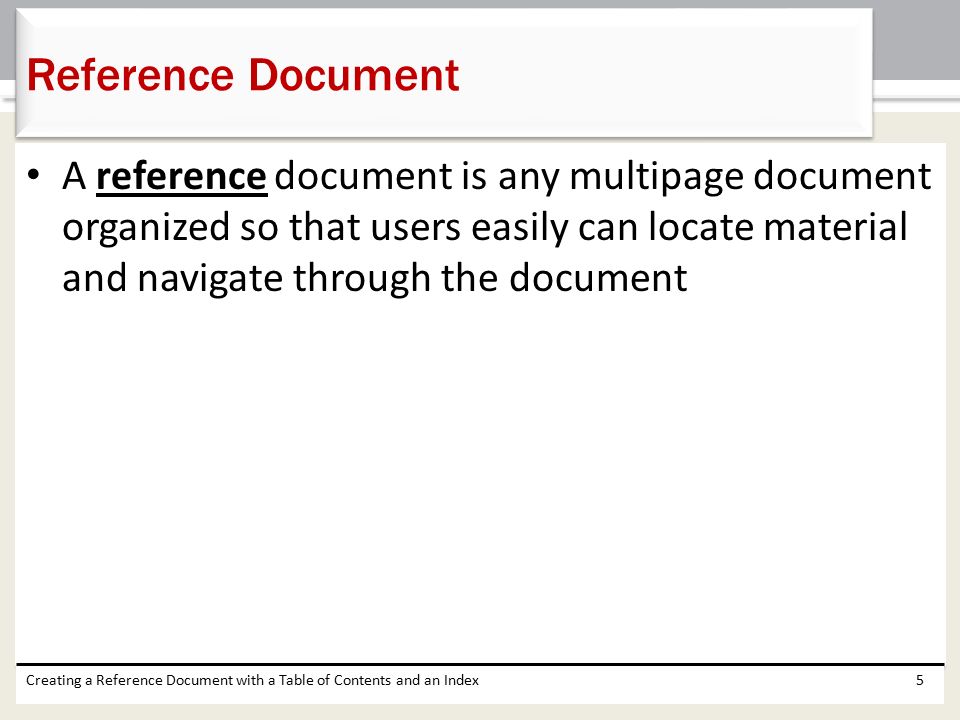 Reference Document

• A reference document is any multipage document organized so that users easily can locate material and navigate through the document

Creating a Reference Document with a Table of Contents and an Index

5